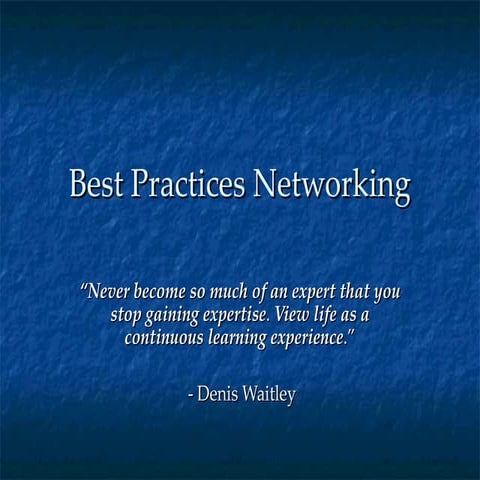 Best Practices Networking

"Never become so much of an expert that you stop gaining expertise. View life as a continuous learning experience."

- Denis Waitley